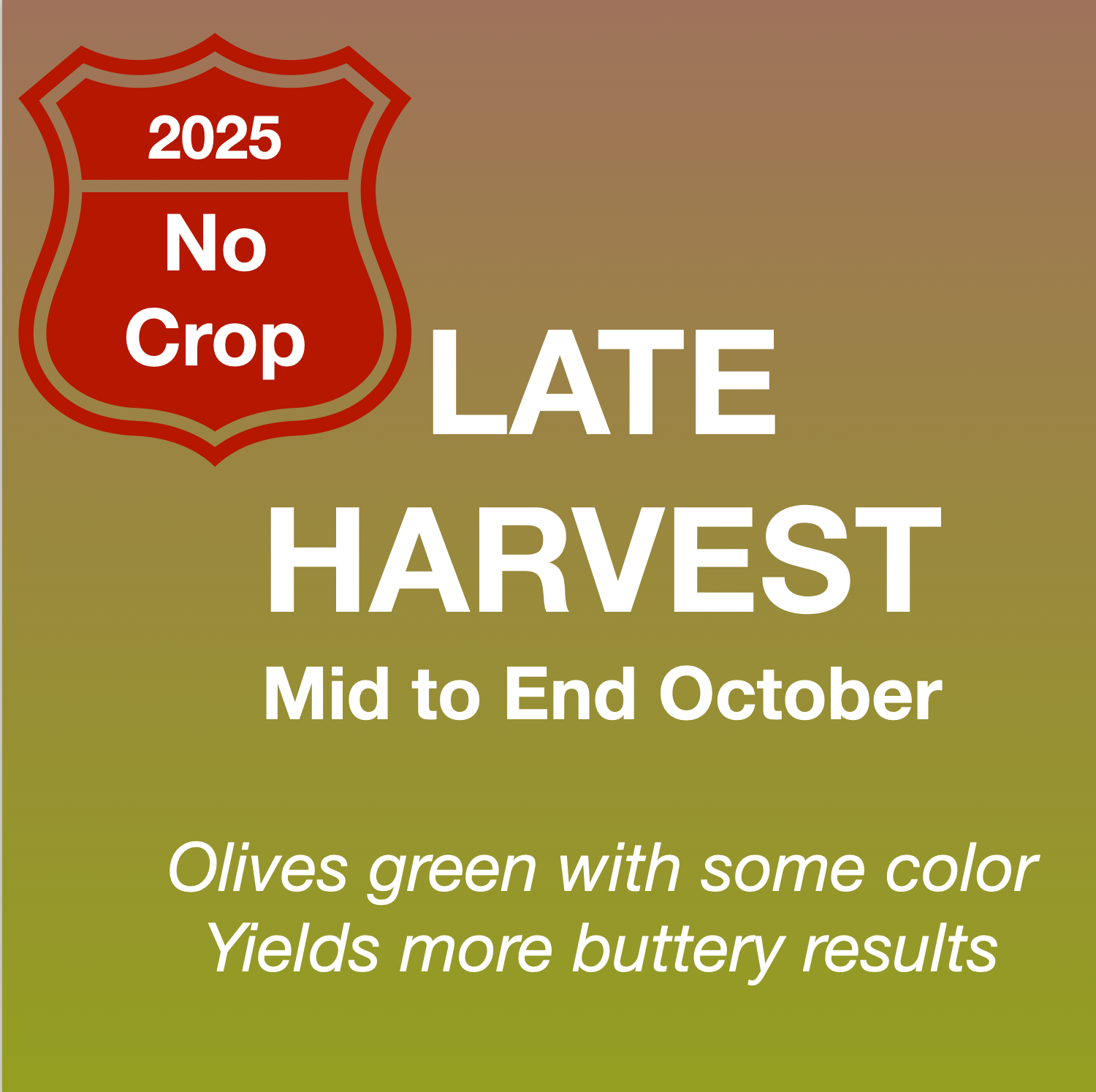 2025
No Crop

LATE HARVEST
Mid to End October

Olives green with some color
Yields more buttery results